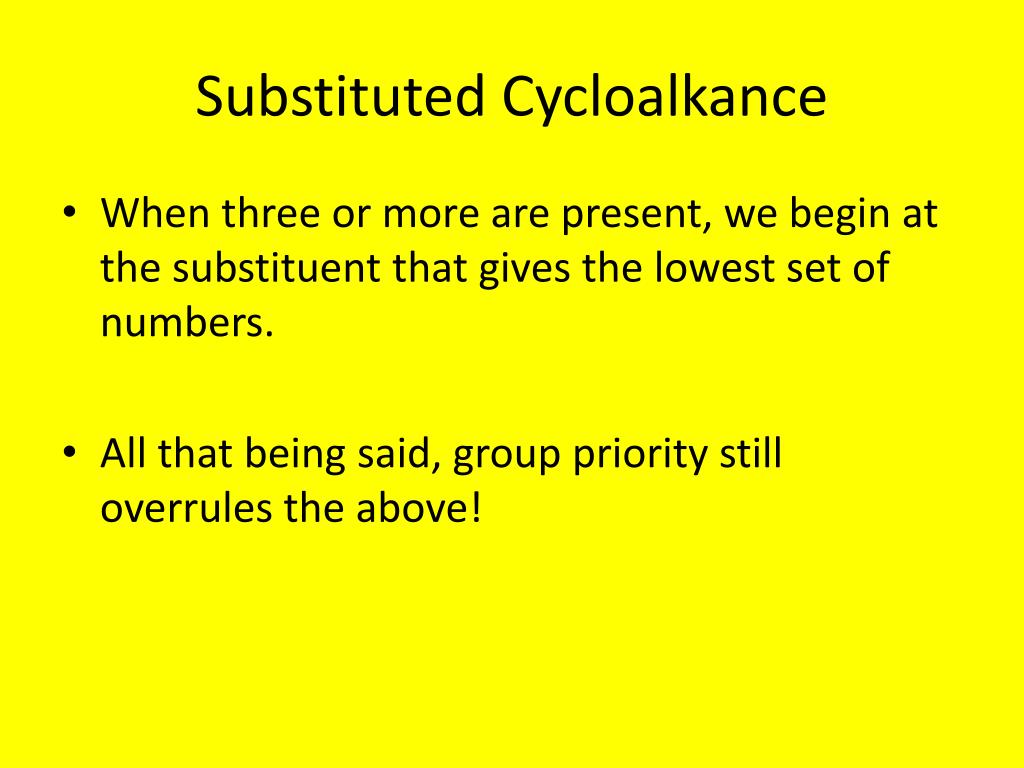 Substituted Cycloalkance

• When three or more are present, we begin at the substituent that gives the lowest set of numbers.

• All that being said, group priority still overrules the above!